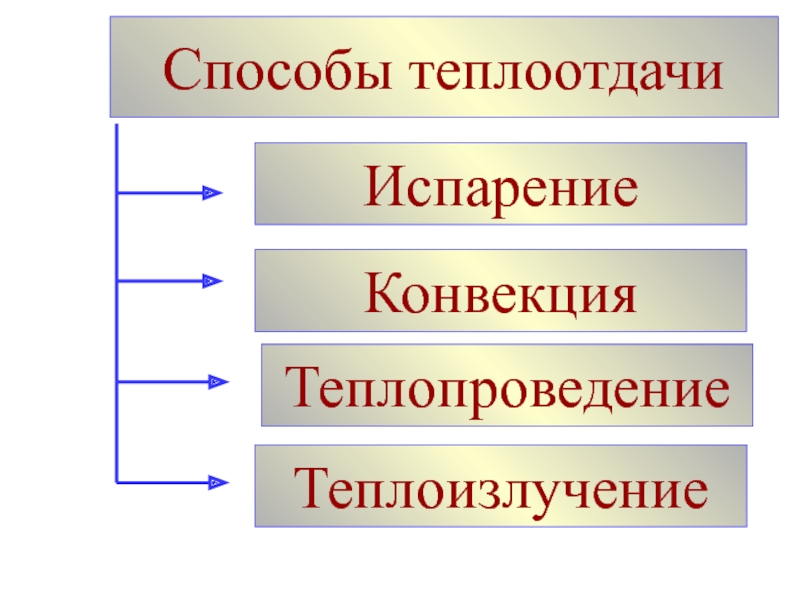 Способы теплоотдачи

Испарение

Конвекция

Теплопроведение

Теплоизлучение